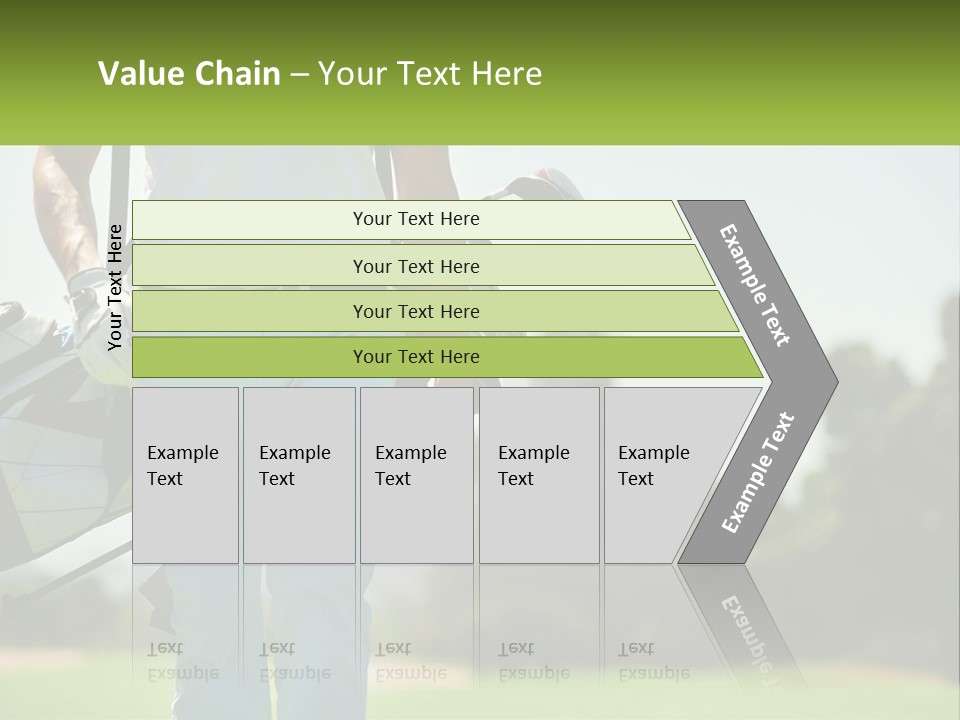 Value Chain – Your Text Here

Your Text Here

Your Text Here

Your Text Here

Your Text Here

Your Text Here

Example Text

Example Text

Example Text

Example Text

Example Text

Example Text

Example Text